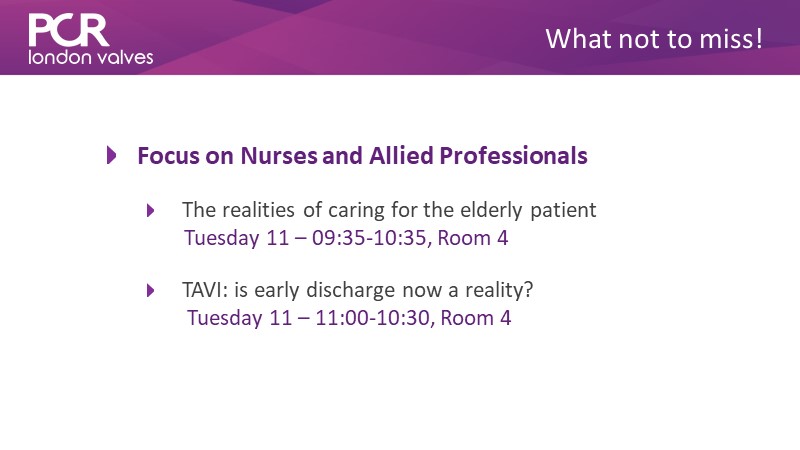 PCR
london valves

What not to miss!

Focus on Nurses and Allied Professionals

The realities of caring for the elderly patient
Tuesday 11 – 09:35-10:35, Room 4

TAVI: is early discharge now a reality?
Tuesday 11 – 11:00-10:30, Room 4